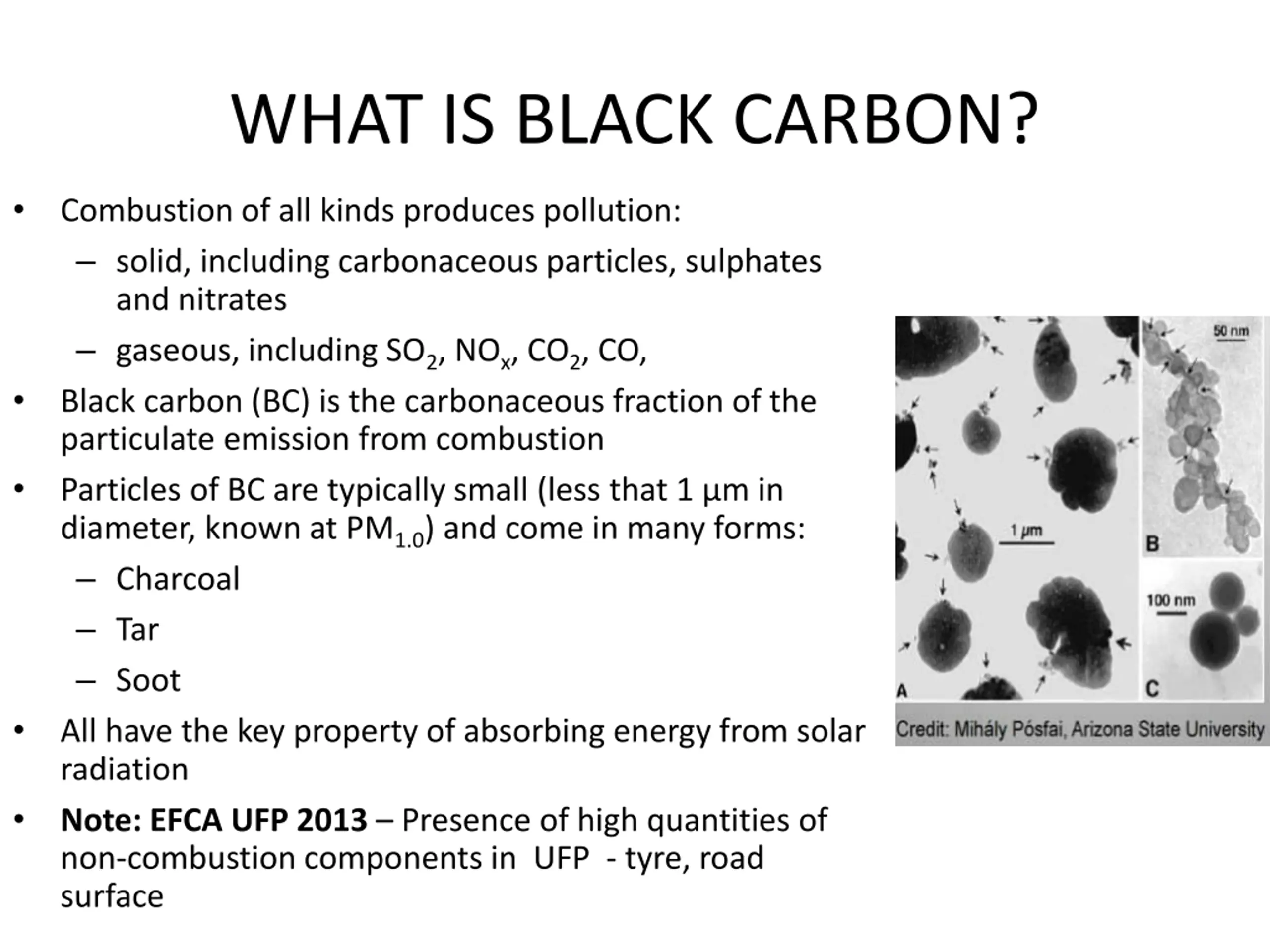 WHAT IS BLACK CARBON?

• Combustion of all kinds produces pollution:

– solid, including carbonaceous particles, sulphates and nitrates

– gaseous, including $SO_2$, $NO_x$, $CO_2$, CO,

• Black carbon (BC) is the carbonaceous fraction of the particulate emission from combustion

• Particles of BC are typically small (less that 1 μm in diameter, known at $PM_{1.0}$) and come in many forms:

– Charcoal

– Tar

– Soot

• All have the key property of absorbing energy from solar radiation

• **Note: EFCA UFP 2013** – Presence of high quantities of non-combustion components in UFP - tyre, road surface

50 nm
1 μm
B
100 nm
A
C
Credit: Mihály Pósfai, Arizona State University